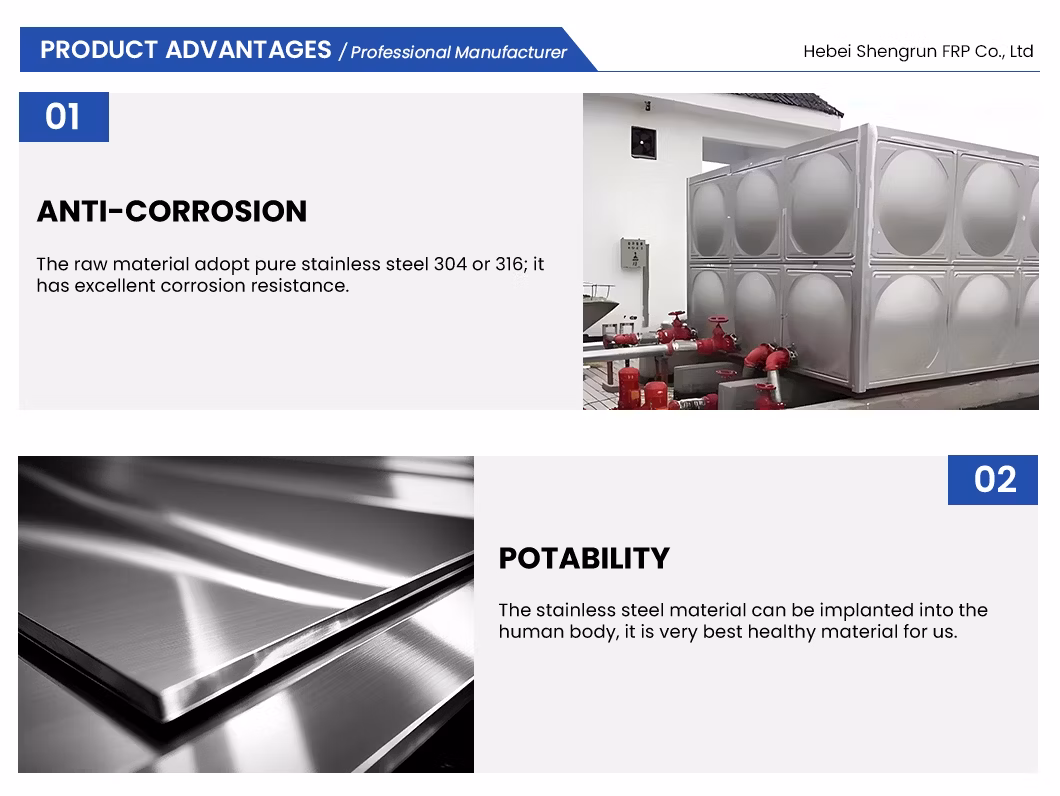 PRODUCT ADVANTAGES / Professional Manufacturer

Hebei Shengrun FRP Co., Ltd

01

ANTI-CORROSION

The raw material adopt pure stainless steel 304 or 316; it has excellent corrosion resistance.

02

POTABILITY

The stainless steel material can be implanted into the human body, it is very best healthy material for us.